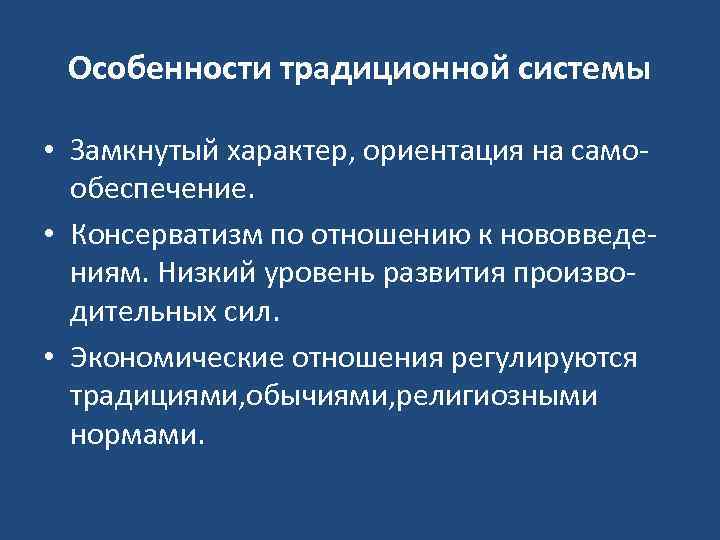 Особенности традиционной системы

• Замкнутый характер, ориентация на самообеспечение.

• Консерватизм по отношению к нововведениям. Низкий уровень развития производительных сил.

• Экономические отношения регулируются традициями,обычиями,религиозными нормами.